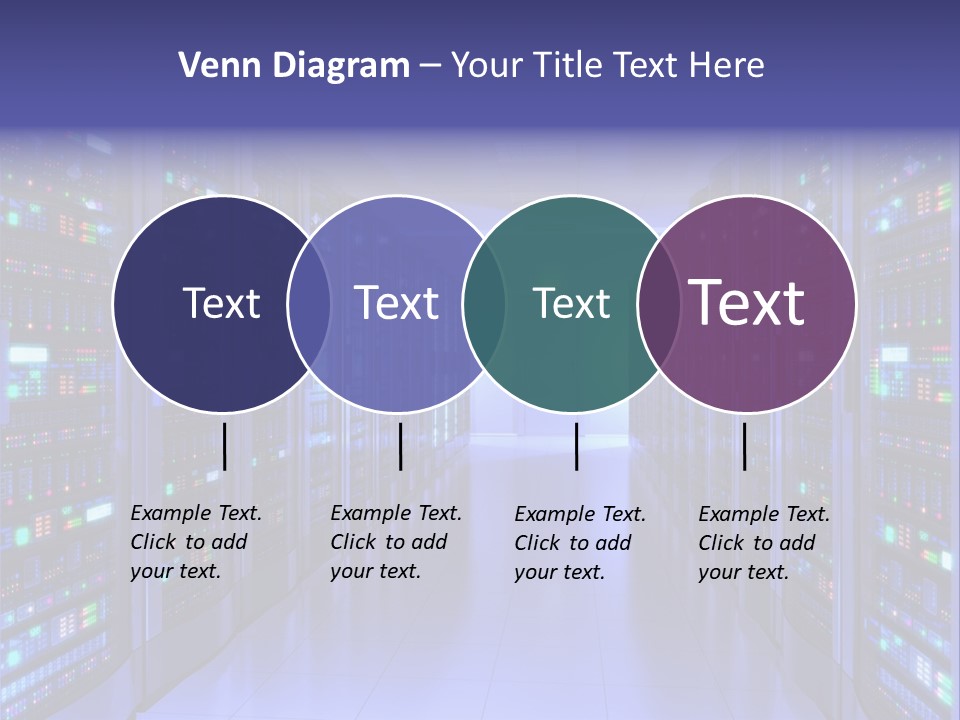 Venn Diagram – Your Title Text Here

Text

Text

Text

Text

Example Text. Click to add your text.

Example Text. Click to add your text.

Example Text. Click to add your text.

Example Text. Click to add your text.